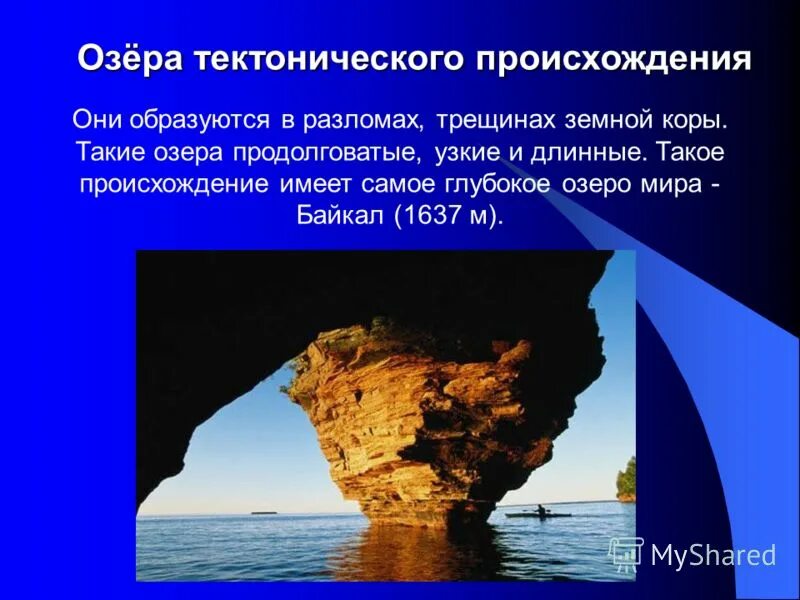 Озёра тектонического происхождения

Они образуются в разломах, трещинах земной коры. Такие озера продолговатые, узкие и длинные. Такое происхождение имеет самое глубокое озеро мира - Байкал (1637 м).

MyShared